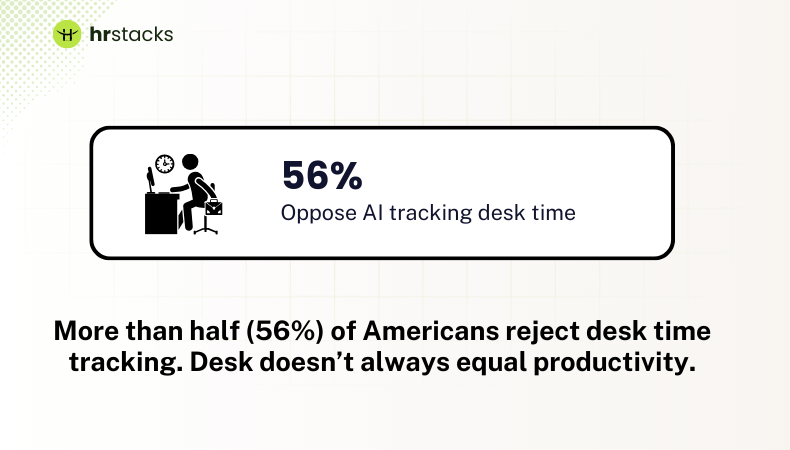 hrstacks

56%
Oppose AI tracking desk time

More than half (56%) of Americans reject desk time tracking. Desk doesn't always equal productivity.